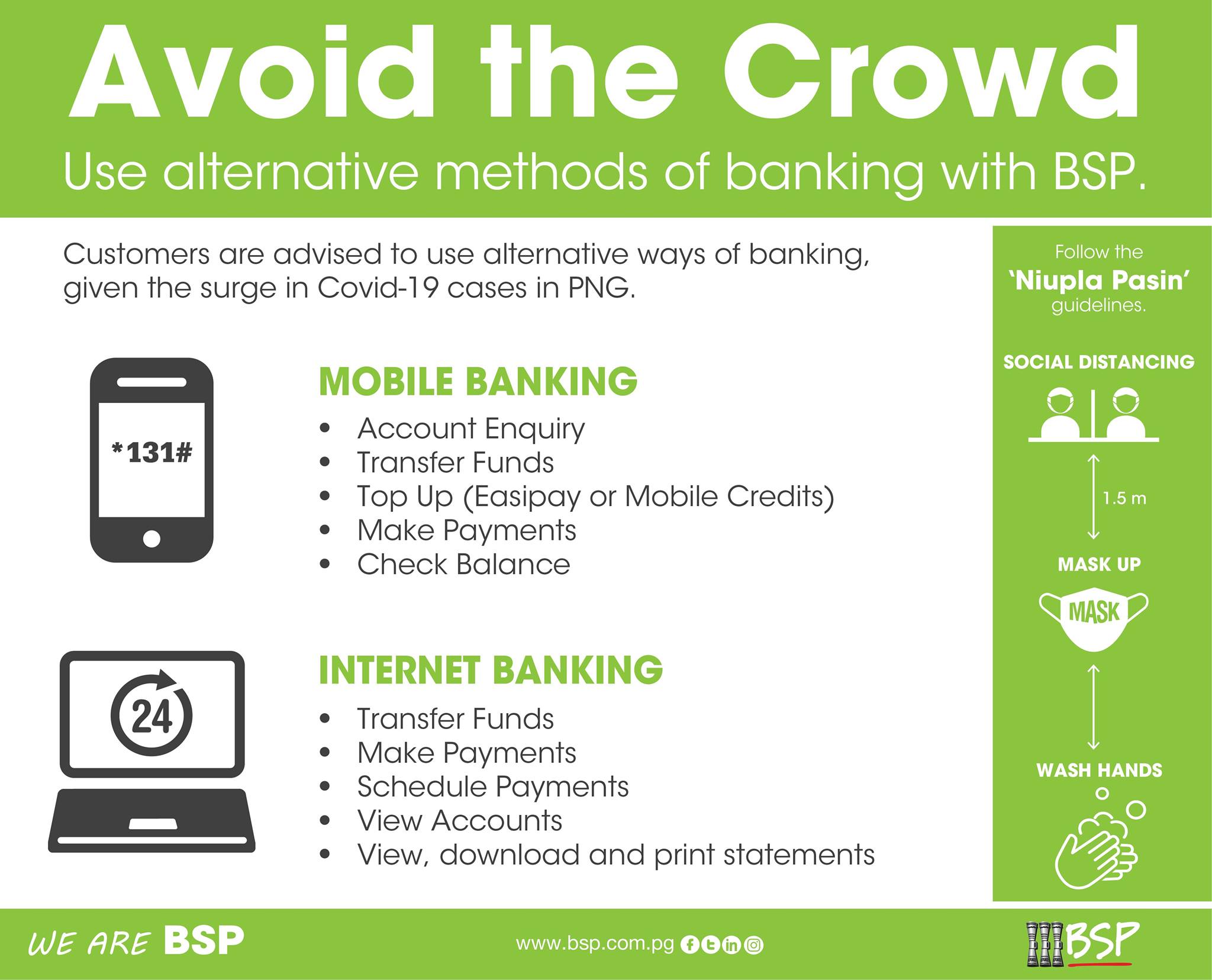 Avoid the Crowd
Use alternative methods of banking with BSP.

Customers are advised to use alternative ways of banking, given the surge in Covid-19 cases in PNG.

*131#

MOBILE BANKING
• Account Enquiry
• Transfer Funds
• Top Up (Easipay or Mobile Credits)
• Make Payments
• Check Balance

24

INTERNET BANKING
• Transfer Funds
• Make Payments
• Schedule Payments
• View Accounts
• View, download and print statements

Follow the 'Niupla Pasin' guidelines.

SOCIAL DISTANCING

1.5 m

MASK UP

MASK

WASH HANDS

WE ARE BSP
www.bsp.com.pg
BSP